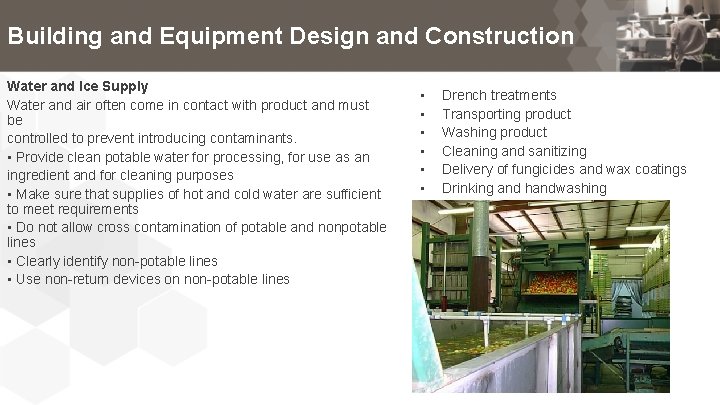 Building and Equipment Design and Construction

Water and Ice Supply

Water and air often come in contact with product and must be controlled to prevent introducing contaminants.

▪ Provide clean potable water for processing, for use as an ingredient and for cleaning purposes

▪ Make sure that supplies of hot and cold water are sufficient to meet requirements

▪ Do not allow cross contamination of potable and nonpotable lines

▪ Clearly identify non-potable lines

▪ Use non-return devices on non-potable lines

▪ Drench treatments
▪ Transporting product
▪ Washing product
▪ Cleaning and sanitizing
▪ Delivery of fungicides and wax coatings
▪ Drinking and handwashing